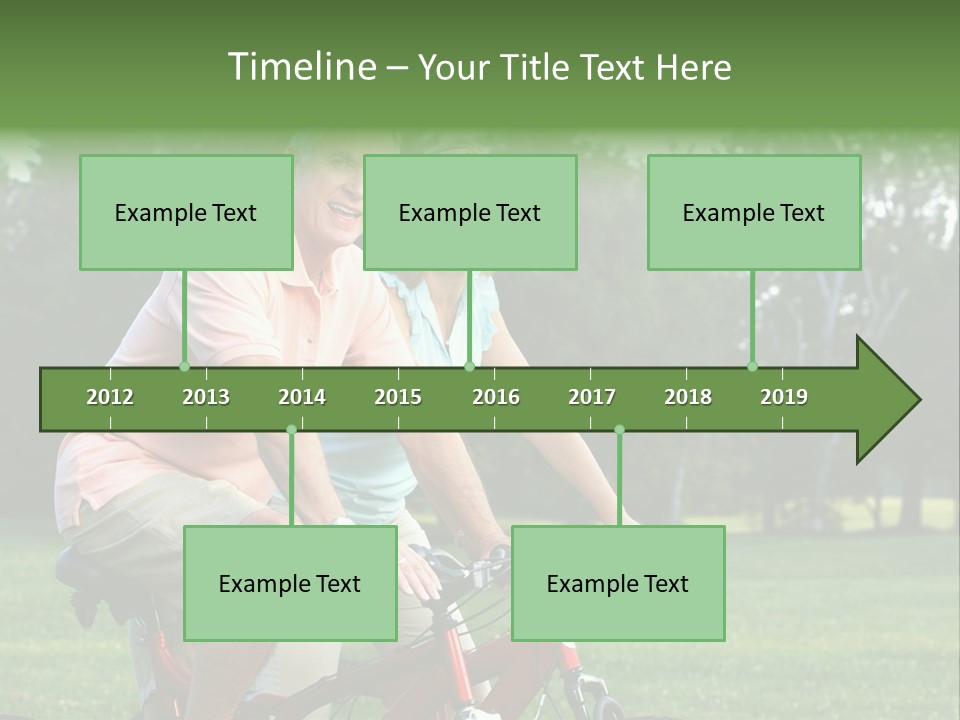 Timeline – Your Title Text Here

Example Text

Example Text

Example Text

2012 2013 2014 2015 2016 2017 2018 2019

Example Text

Example Text